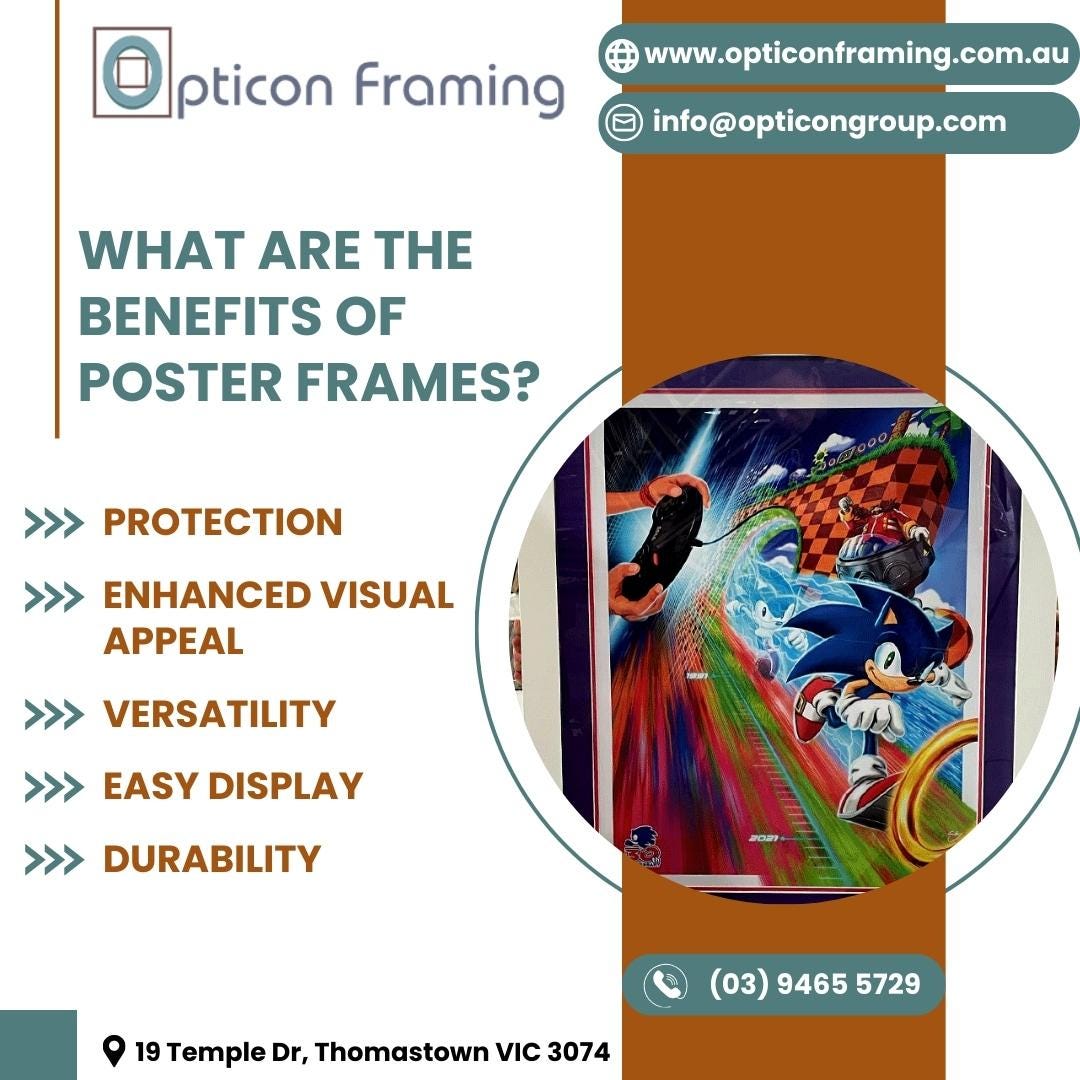 Opticon Framing

www.opticonframing.com.au

info@opticongroup.com

WHAT ARE THE BENEFITS OF POSTER FRAMES?

>>> PROTECTION

>>> ENHANCED VISUAL APPEAL

>>> VERSATILITY

>>> EASY DISPLAY

>>> DURABILITY

1991

2021

(03) 9465 5729

19 Temple Dr, Thomastown VIC 3074